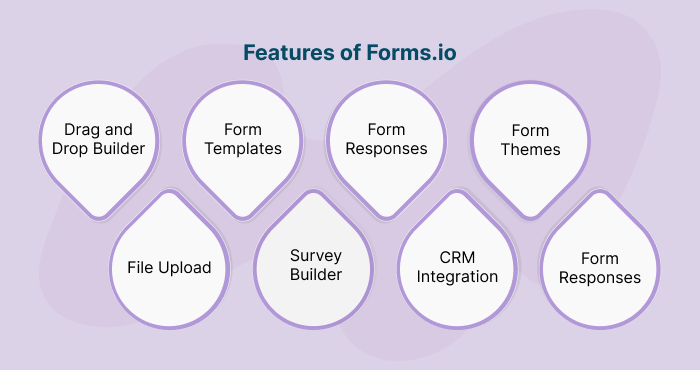 Features of Forms.io

Drag and Drop Builder

Form Templates

Form Responses

Form Themes

File Upload

Survey Builder

CRM Integration

Form Responses